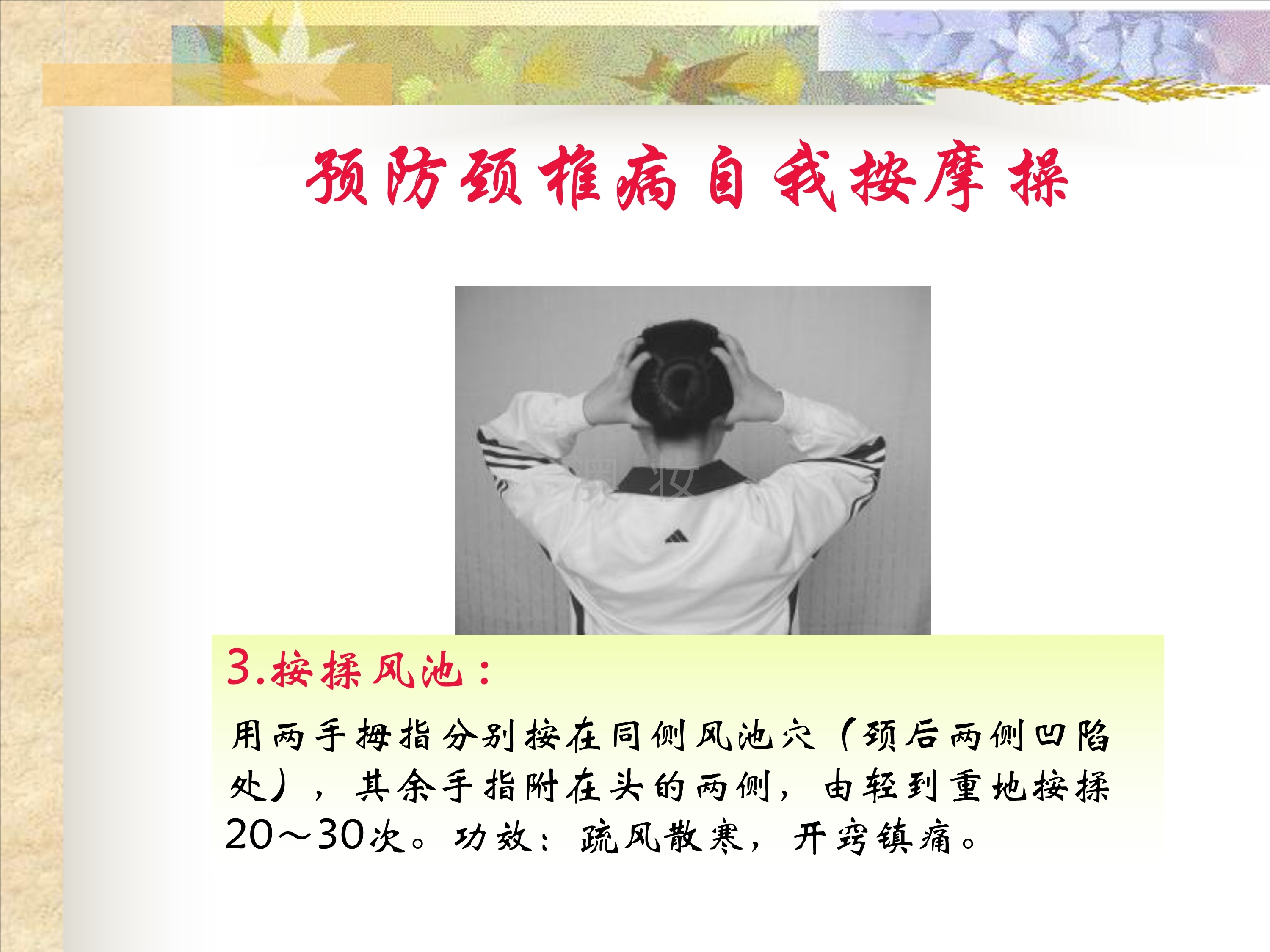 预防颈椎病自我按摩操

3.按揉风池：

用两手拇指分别按在同侧风池穴（颈后两侧凹陷处），其余手指附在头的两侧，由轻到重地按揉20～30次。功效：疏风散寒，开窍镇痛。